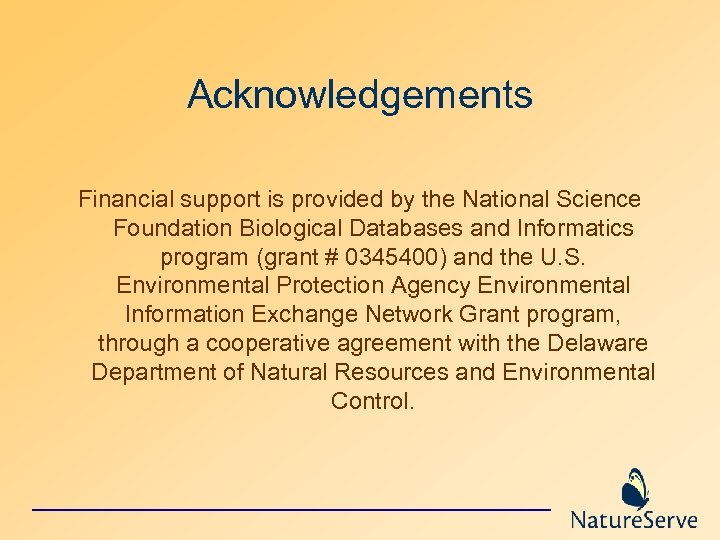 Acknowledgements

Financial support is provided by the National Science Foundation Biological Databases and Informatics program (grant # 0345400) and the U.S. Environmental Protection Agency Environmental Information Exchange Network Grant program, through a cooperative agreement with the Delaware Department of Natural Resources and Environmental Control.

NatureServe